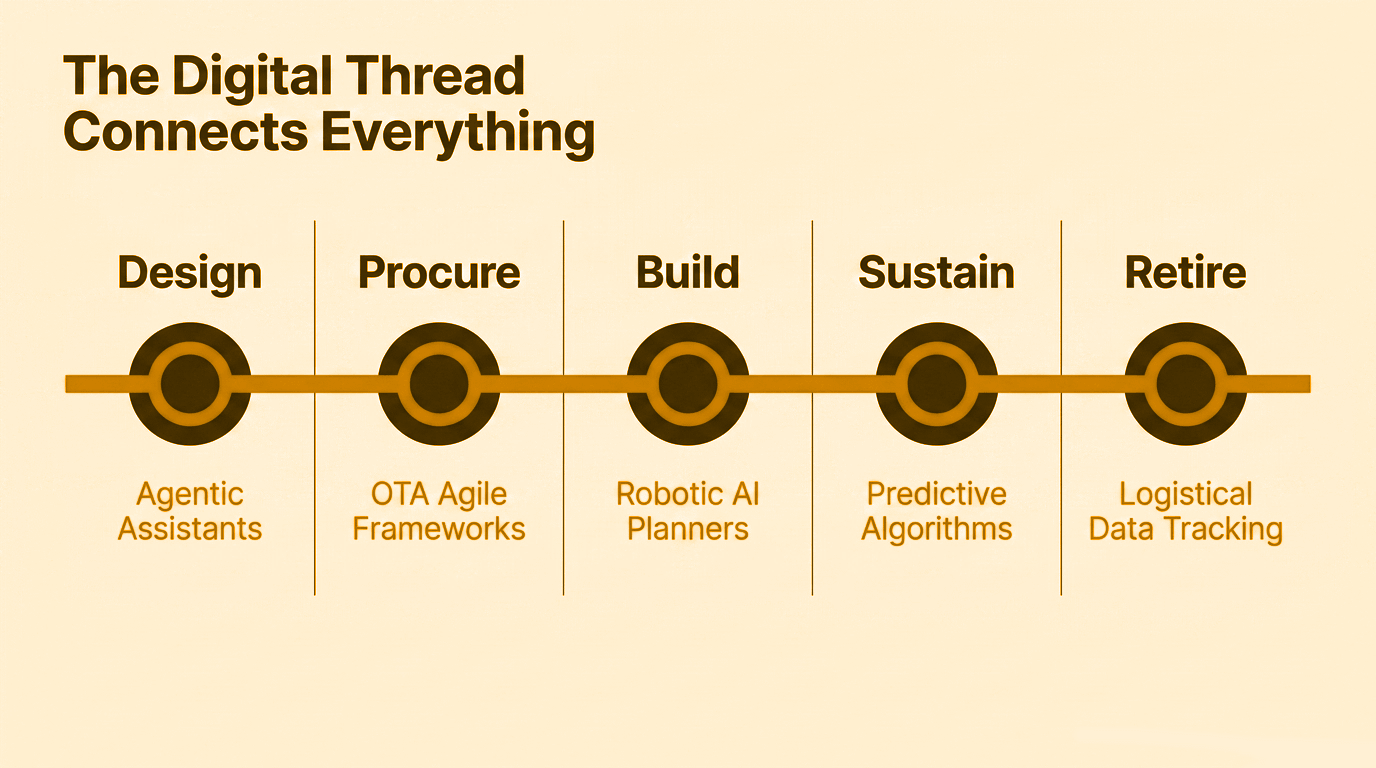 The Digital Thread Connects Everything

Design

Agentic Assistants

Procure

OTA Agile Frameworks

Build

Robotic AI Planners

Sustain

Predictive Algorithms

Retire

Logistical Data Tracking